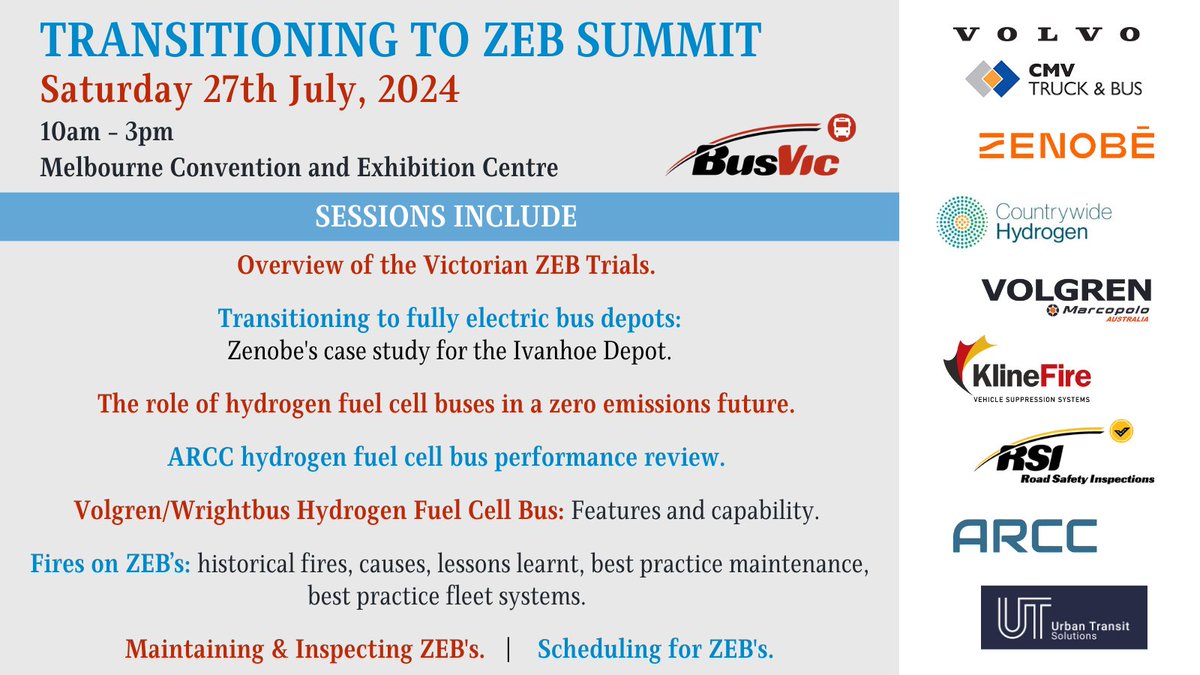 TRANSITIONING TO ZEB SUMMIT
Saturday 27th July, 2024
10am - 3pm
Melbourne Convention and Exhibition Centre

BusVic

SESSIONS INCLUDE

Overview of the Victorian ZEB Trials.

Transitioning to fully electric bus depots:
Zenobe's case study for the Ivanhoe Depot.

The role of hydrogen fuel cell buses in a zero emissions future.

ARCC hydrogen fuel cell bus performance review.

Volgren/Wrightbus Hydrogen Fuel Cell Bus: Features and capability.

Fires on ZEB's: historical fires, causes, lessons learnt, best practice maintenance, best practice fleet systems.

Maintaining & Inspecting ZEB's. | Scheduling for ZEB's.

VOLVO
CMV TRUCK & BUS
ZENOBĒ
Countrywide Hydrogen
VOLGREN
Marcopolo AUSTRALIA
KlineFire
VEHICLE SUPPRESSION SYSTEMS
RSI
Road Safety Inspections
ARCC
UT
Urban Transit Solutions